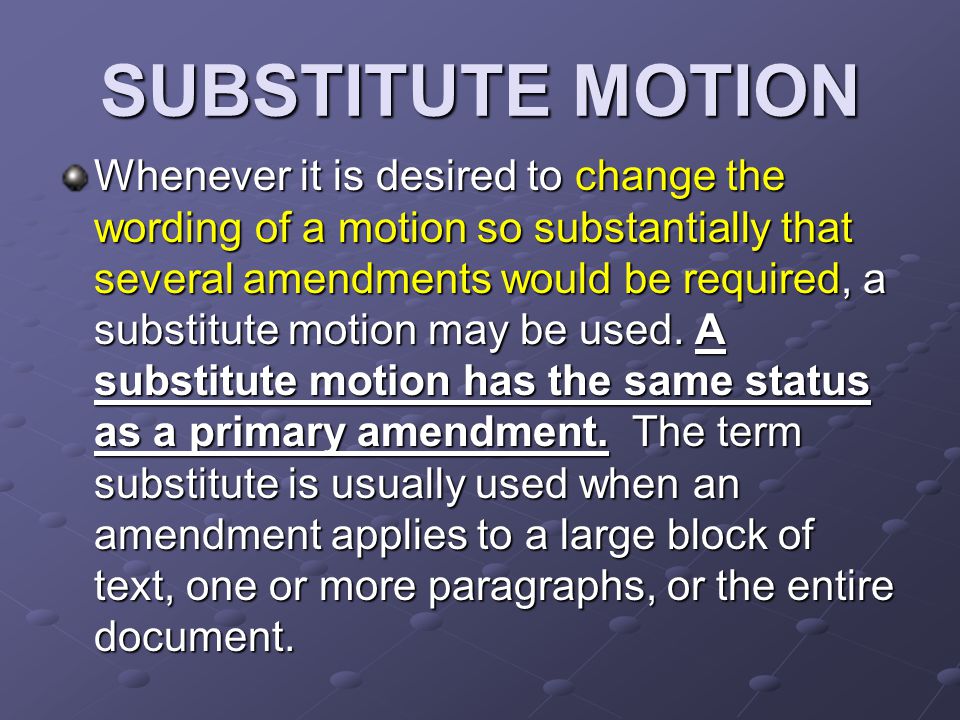 SUBSTITUTE MOTION

Whenever it is desired to change the wording of a motion so substantially that several amendments would be required, a substitute motion may be used. A substitute motion has the same status as a primary amendment. The term substitute is usually used when an amendment applies to a large block of text, one or more paragraphs, or the entire document.